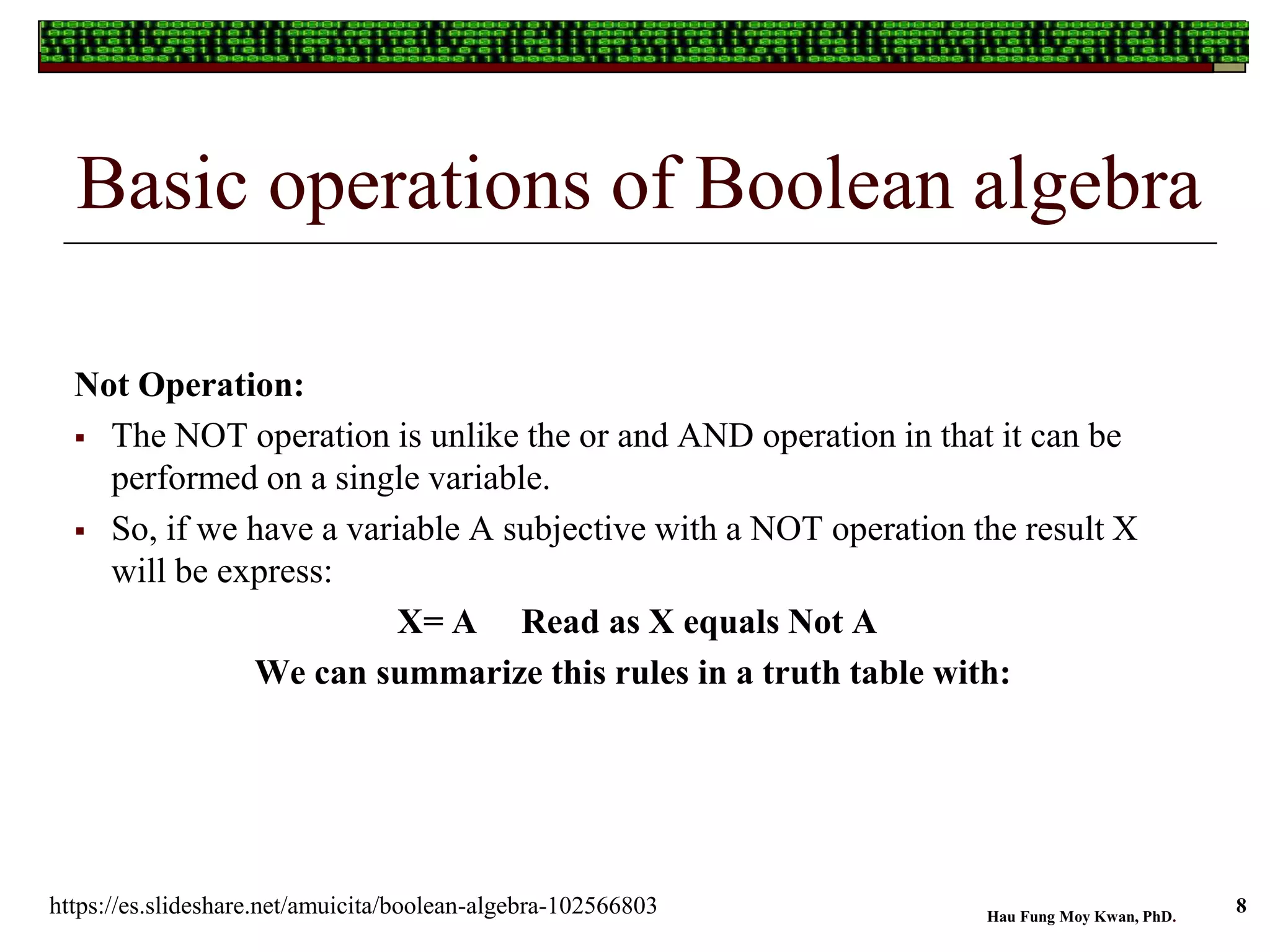 Basic operations of Boolean algebra

Not Operation:

▪ The NOT operation is unlike the or and AND operation in that it can be performed on a single variable.

▪ So, if we have a variable A subjective with a NOT operation the result X will be express:

X= A   Read as X equals Not A

We can summarize this rules in a truth table with:

https://es.slideshare.net/amuicita/boolean-algebra-102566803

Hau Fung Moy Kwan, PhD.

8